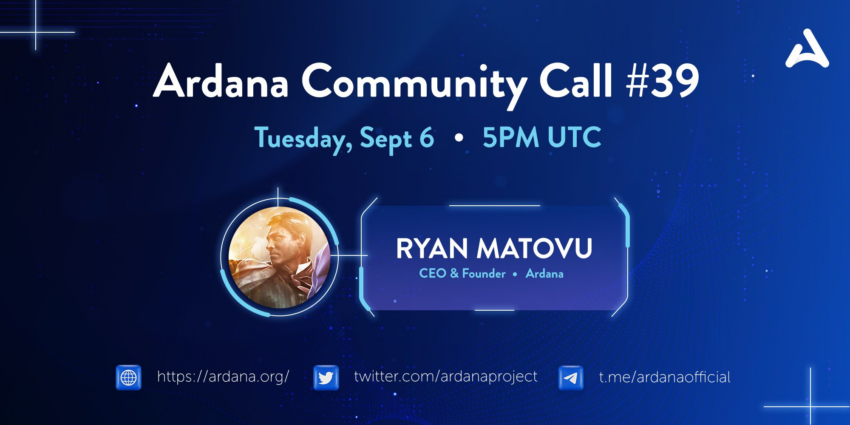 Ardana Community Call #39

Tuesday, Sept 6 • 5PM UTC

RYAN MATOVU
CEO & Founder • Ardana

https://ardana.org/ twitter.com/ardanaproject t.me/ardanaofficial